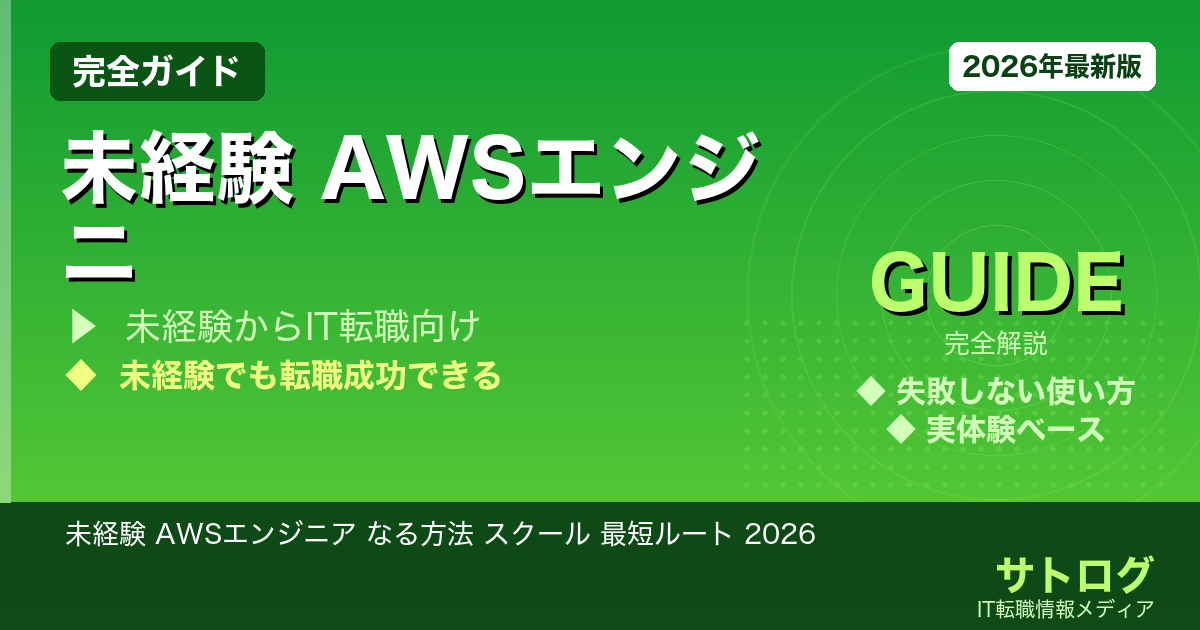 完全ガイド

2026年最新版

未経験 AWSエンジニ

▶ 未経験からIT転職向け

◆ 未経験でも転職成功できる

GUIDE

完全解説

◆ 失敗しない使い方

◆ 実体験ベース

未経験 AWSエンジニア なる方法 スクール 最短ルート 2026

サトログ

IT転職情報メディア